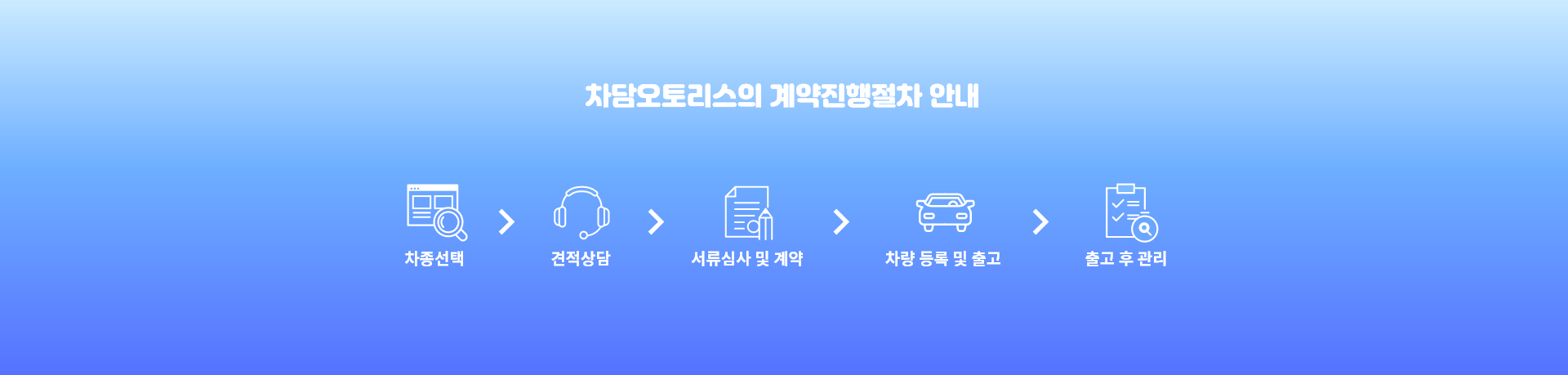 차담오토리스의 계약진행절차 안내

차종선택

견적상담

서류심사 및 계약

차량 등록 및 출고

출고 후 관리